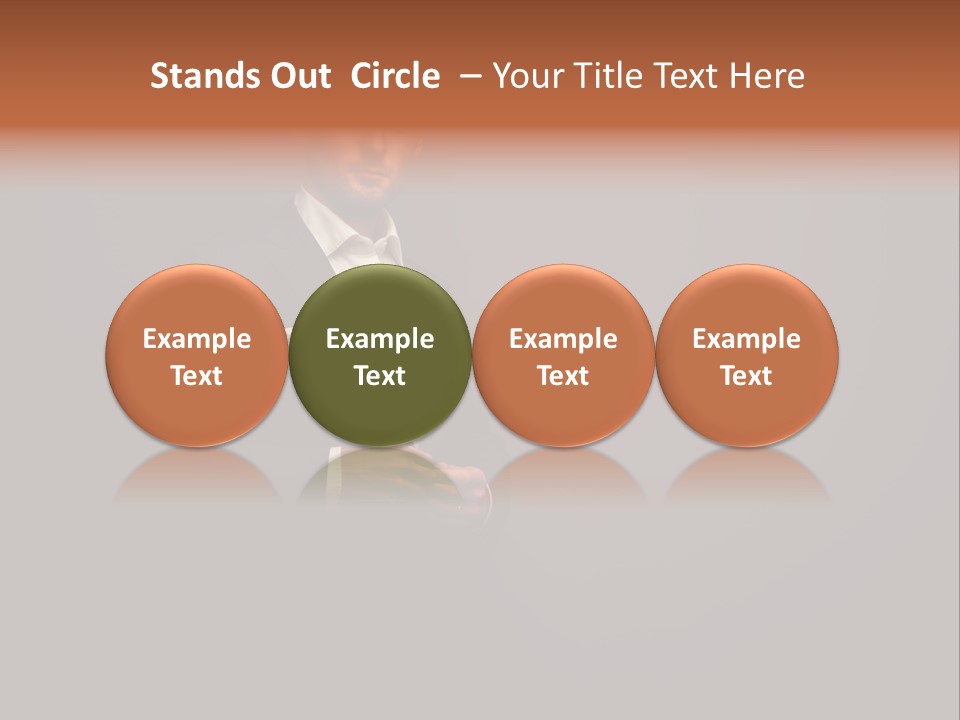 Stands Out  Circle  – Your Title Text Here

Example Text

Example Text

Example Text

Example Text